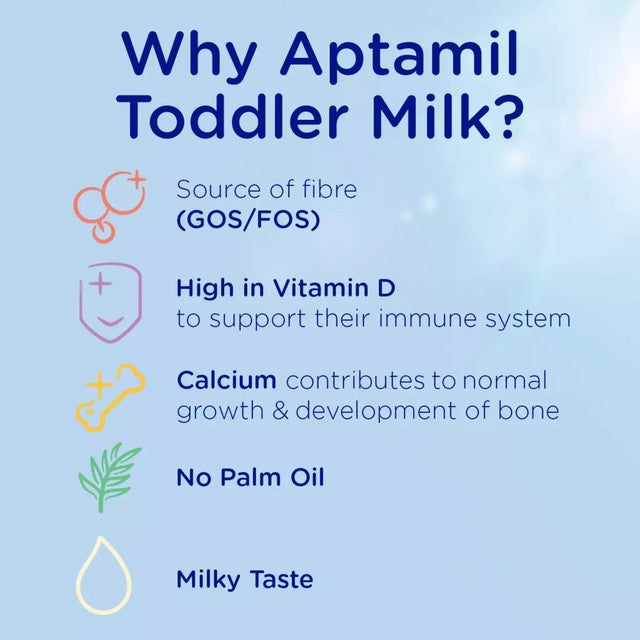 Why Aptamil Toddler Milk?

Source of fibre (GOS/FOS)

High in Vitamin D to support their immune system

Calcium contributes to normal growth & development of bone

No Palm Oil

Milky Taste